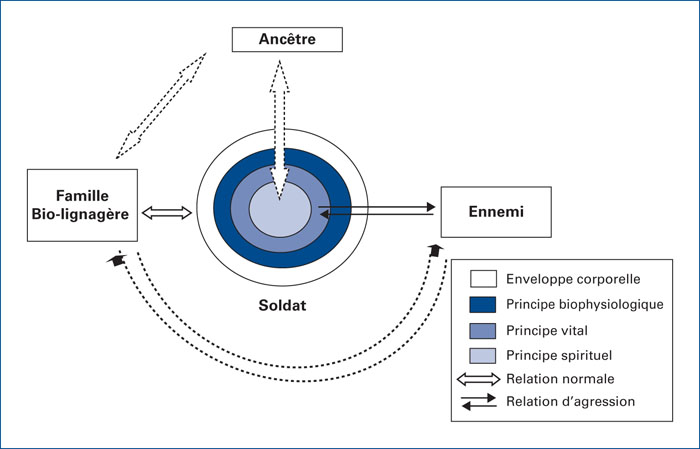 Ancêtre

Famille
Bio-lignagère

Ennemi

Soldat

Enveloppe corporelle
Principe biophysiologique
Principe vital
Principe spirituel
Relation normale
Relation d'agression